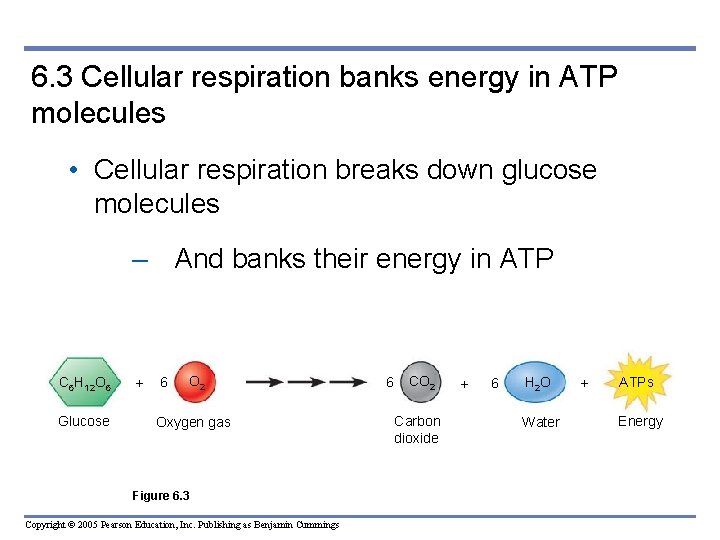 6.3 Cellular respiration banks energy in ATP molecules

• Cellular respiration breaks down glucose molecules

– And banks their energy in ATP

$C_6H_{12}O_6$ + 6 $O_2$ → → → 6 $CO_2$ + 6 $H_2O$ + ATPs

Glucose Oxygen gas Carbon dioxide Water Energy

Figure 6.3

Copyright © 2005 Pearson Education, Inc. Publishing as Benjamin Cummings